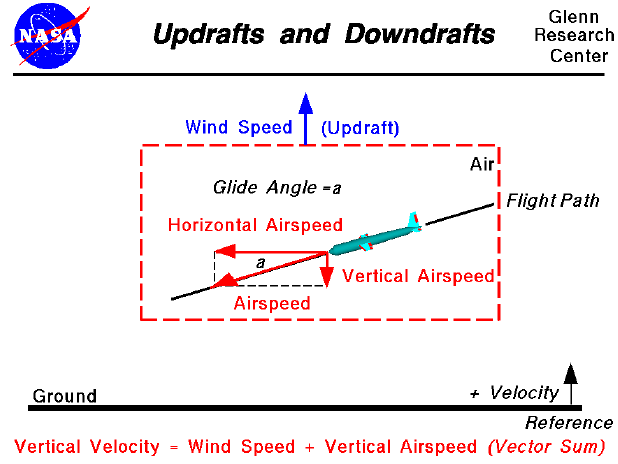 NASA

Updrafts and Downdrafts

Glenn Research Center

Wind Speed (Updraft)

Air

Glide Angle = a

Flight Path

Horizontal Airspeed

a

Vertical Airspeed

Airspeed

Ground

+ Velocity

Reference

Vertical Velocity = Wind Speed + Vertical Airspeed (Vector Sum)